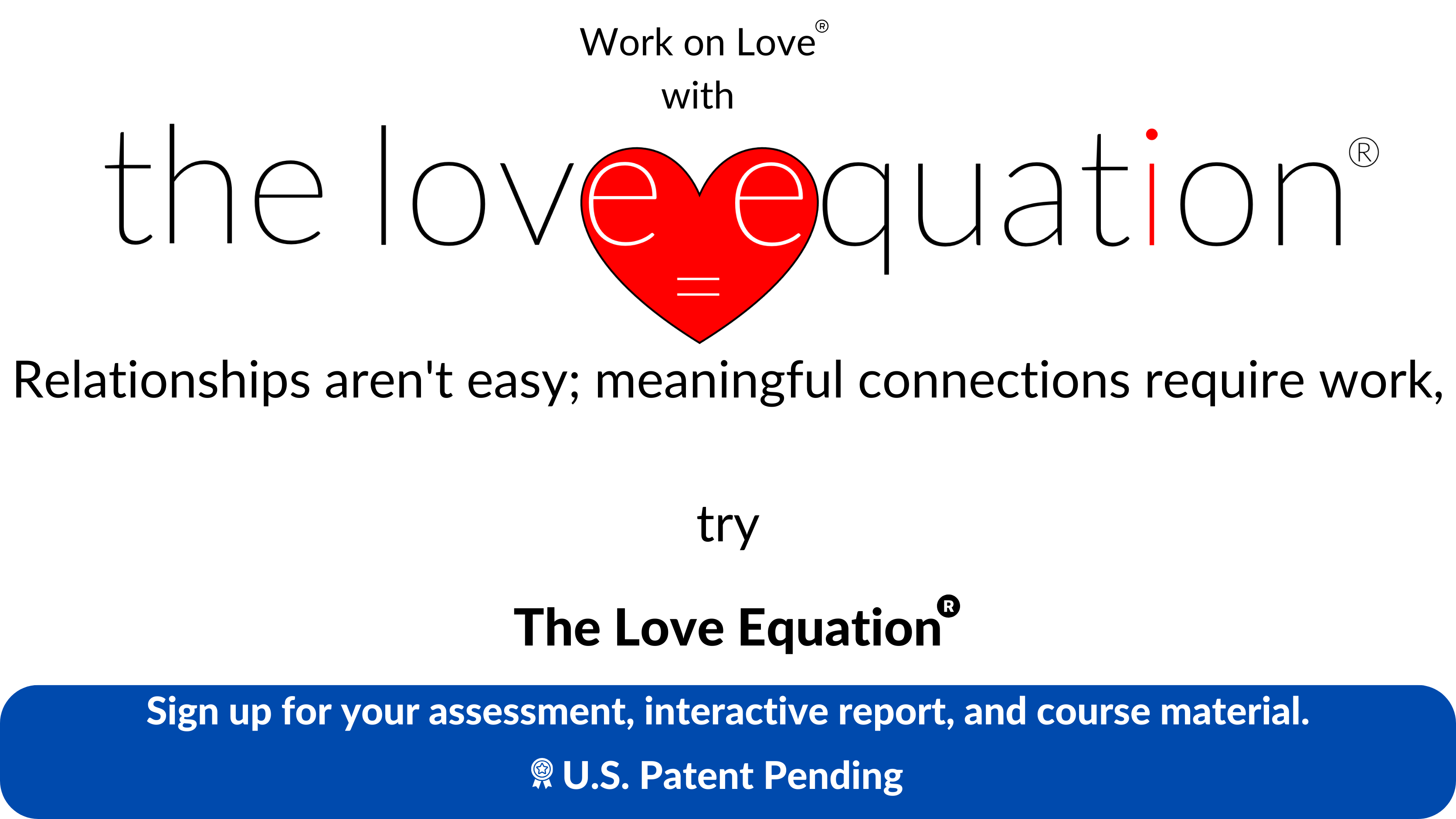 Work on Love®
with
the love = equation®

Relationships aren't easy; meaningful connections require work,

try

The Love Equation®

Sign up for your assessment, interactive report, and course material.

U.S. Patent Pending